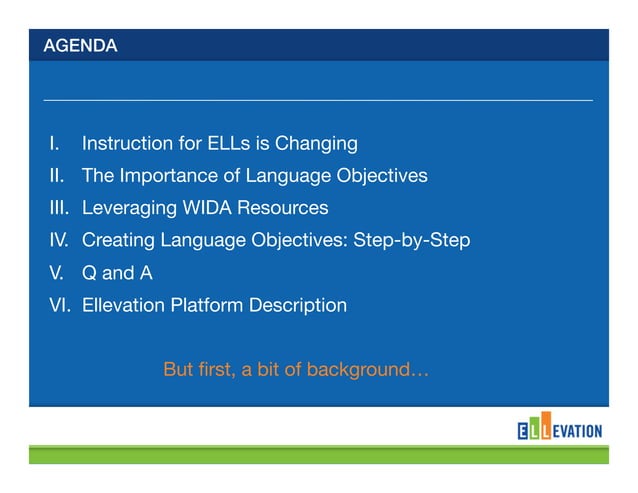 AGENDA

I. Instruction for ELLs is Changing
II. The Importance of Language Objectives
III. Leveraging WIDA Resources
IV. Creating Language Objectives: Step-by-Step
V. Q and A
VI. Ellevation Platform Description

But first, a bit of background…

ELLEVATION